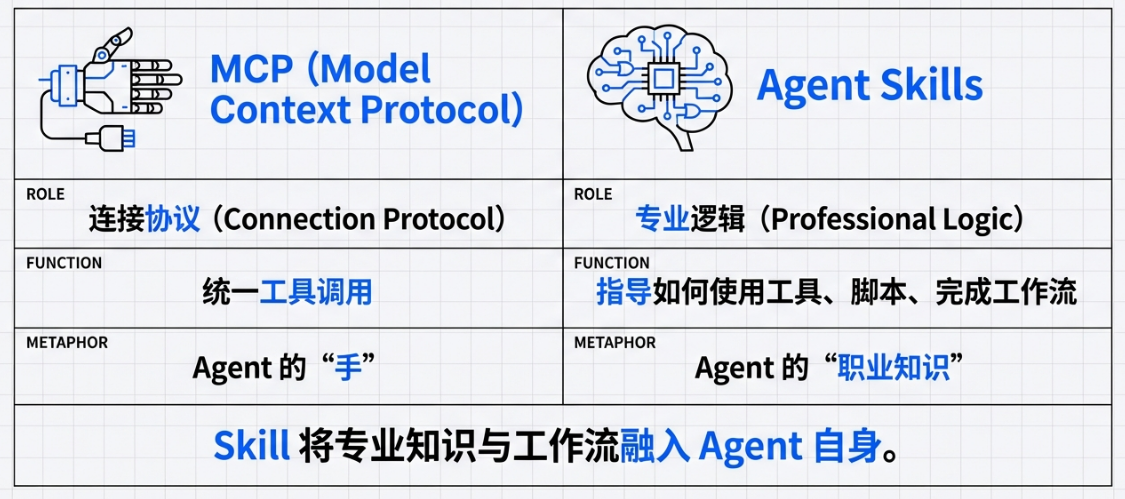 | MCP (Model Context Protocol) | Agent Skills |
|---|---|
| ROLE 连接协议（Connection Protocol） | ROLE 专业逻辑（Professional Logic） |
| FUNCTION 统一工具调用 | FUNCTION 指导如何使用工具、脚本、完成工作流 |
| METAPHOR Agent 的“手” | METAPHOR Agent 的“职业知识” |

Skill 将专业知识与工作流融入 Agent 自身。